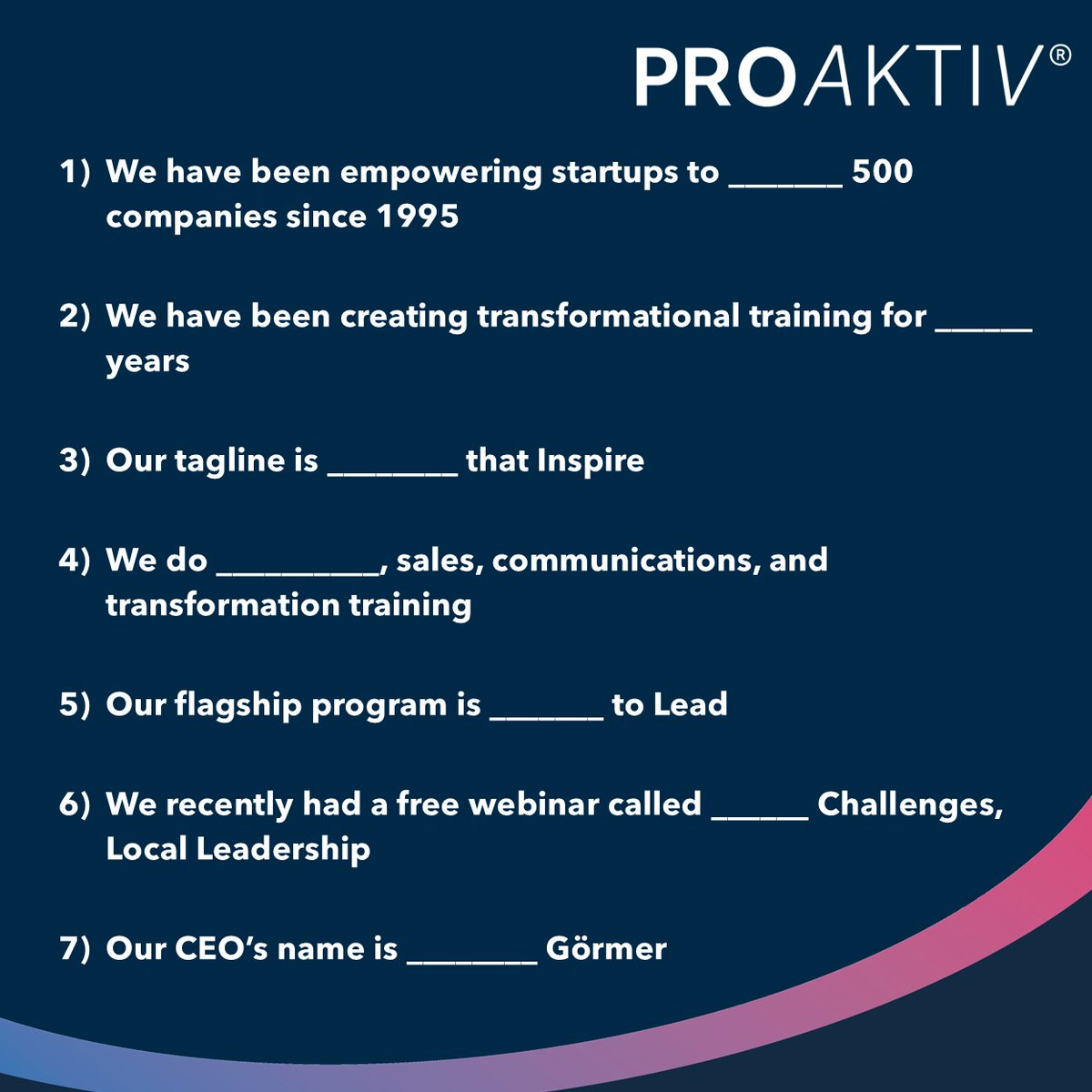 PROAKTIV®

1) We have been empowering startups to _______ 500 companies since 1995

2) We have been creating transformational training for ______ years

3) Our tagline is ________ that Inspire

4) We do __________, sales, communications, and transformation training

5) Our flagship program is _______ to Lead

6) We recently had a free webinar called ______ Challenges, Local Leadership

7) Our CEO's name is ________ Görmer